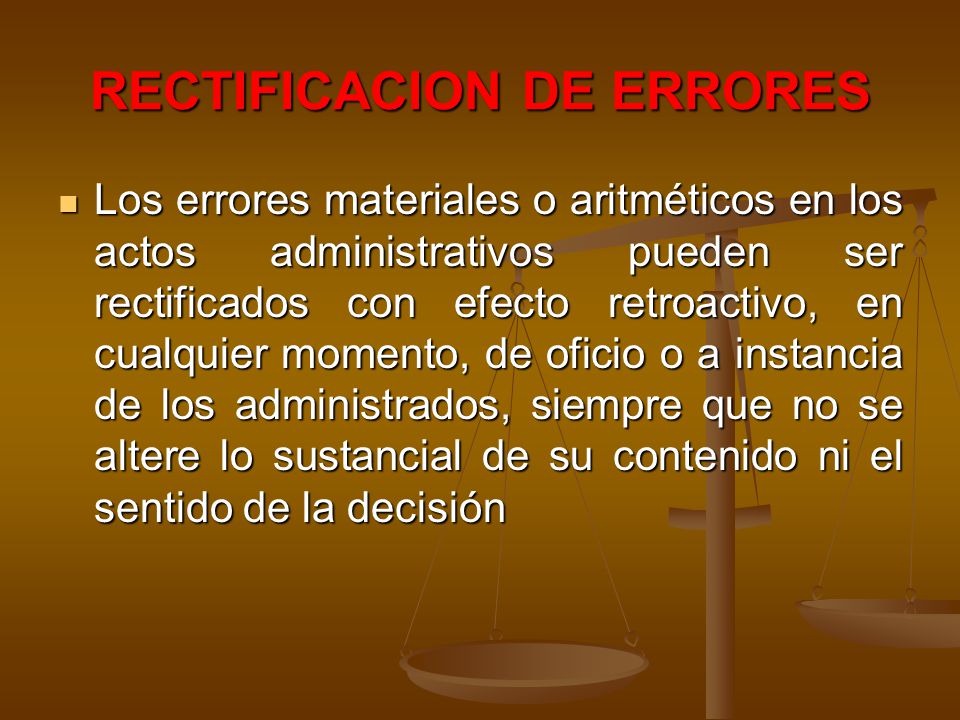 RECTIFICACION DE ERRORES

Los errores materiales o aritméticos en los actos administrativos pueden ser rectificados con efecto retroactivo, en cualquier momento, de oficio o a instancia de los administrados, siempre que no se altere lo sustancial de su contenido ni el sentido de la decisión